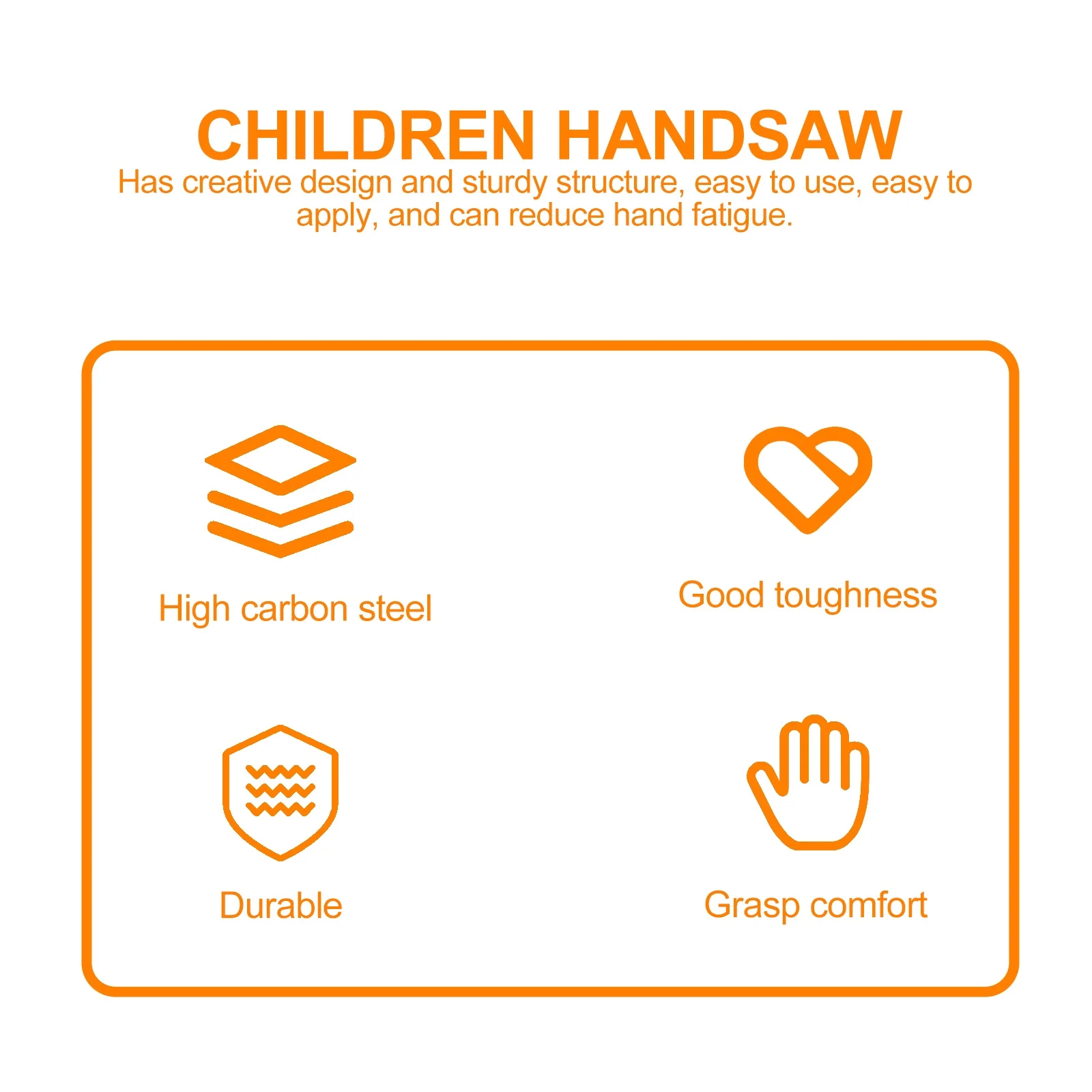 CHILDREN HANDSAW

Has creative design and sturdy structure, easy to use, easy to apply, and can reduce hand fatigue.

High carbon steel

Good toughness

Durable

Grasp comfort